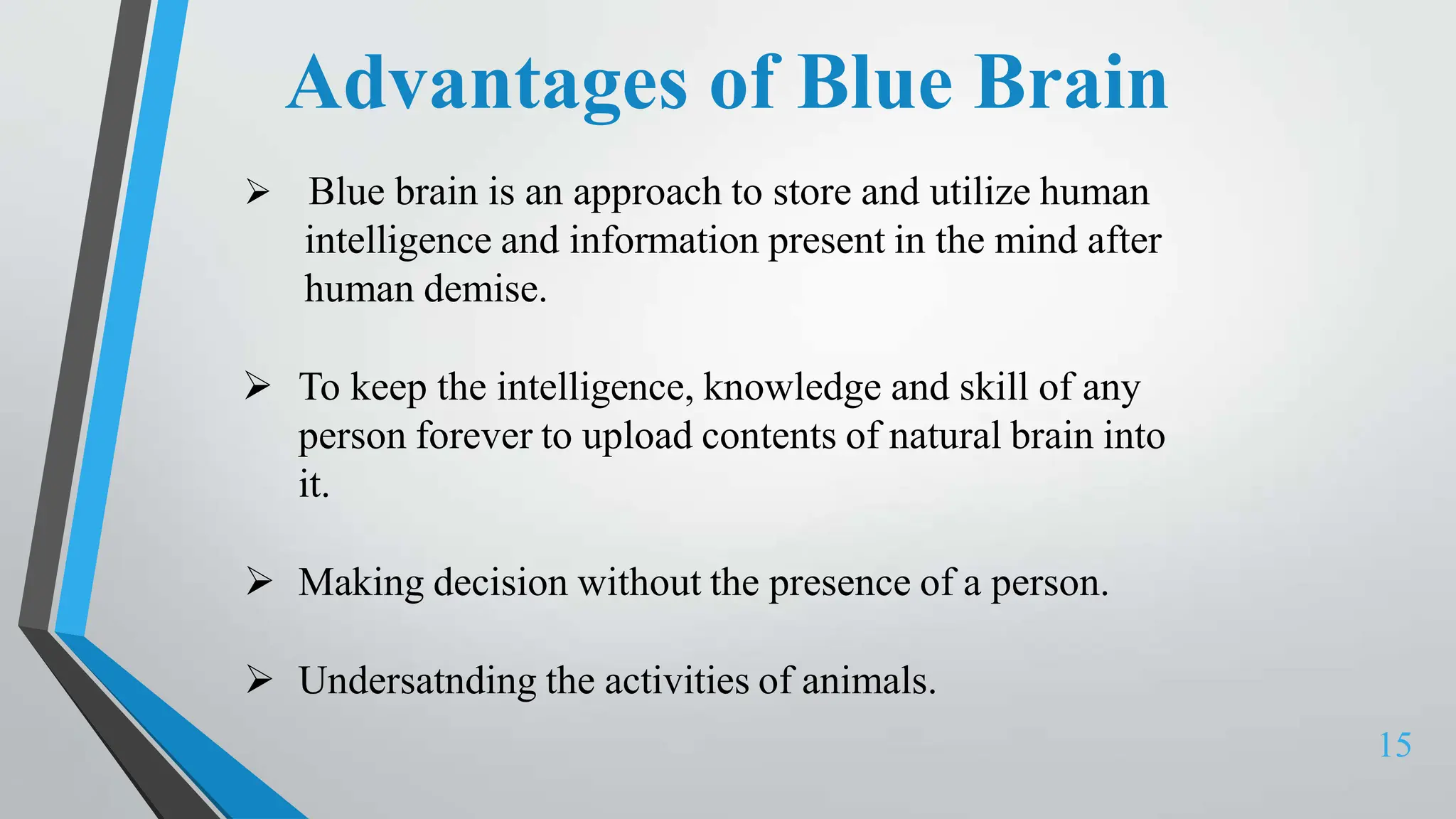 Advantages of Blue Brain

➢ Blue brain is an approach to store and utilize human intelligence and information present in the mind after human demise.

➢ To keep the intelligence, knowledge and skill of any person forever to upload contents of natural brain into it.

➢ Making decision without the presence of a person.

➢ Undersatnding the activities of animals.

15